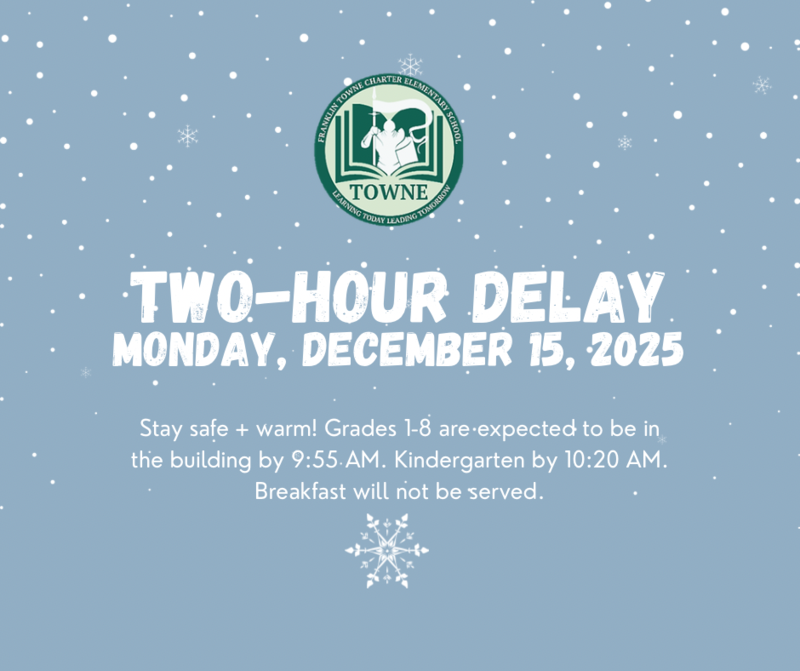 FRANKLIN TOWNE CHARTER ELEMENTARY SCHOOL
TOWNE
LEARNING TODAY LEADING TOMORROW

TWO-HOUR DELAY
MONDAY, DECEMBER 15, 2025

Stay safe + warm! Grades 1-8 are expected to be in the building by 9:55 AM. Kindergarten by 10:20 AM. Breakfast will not be served.